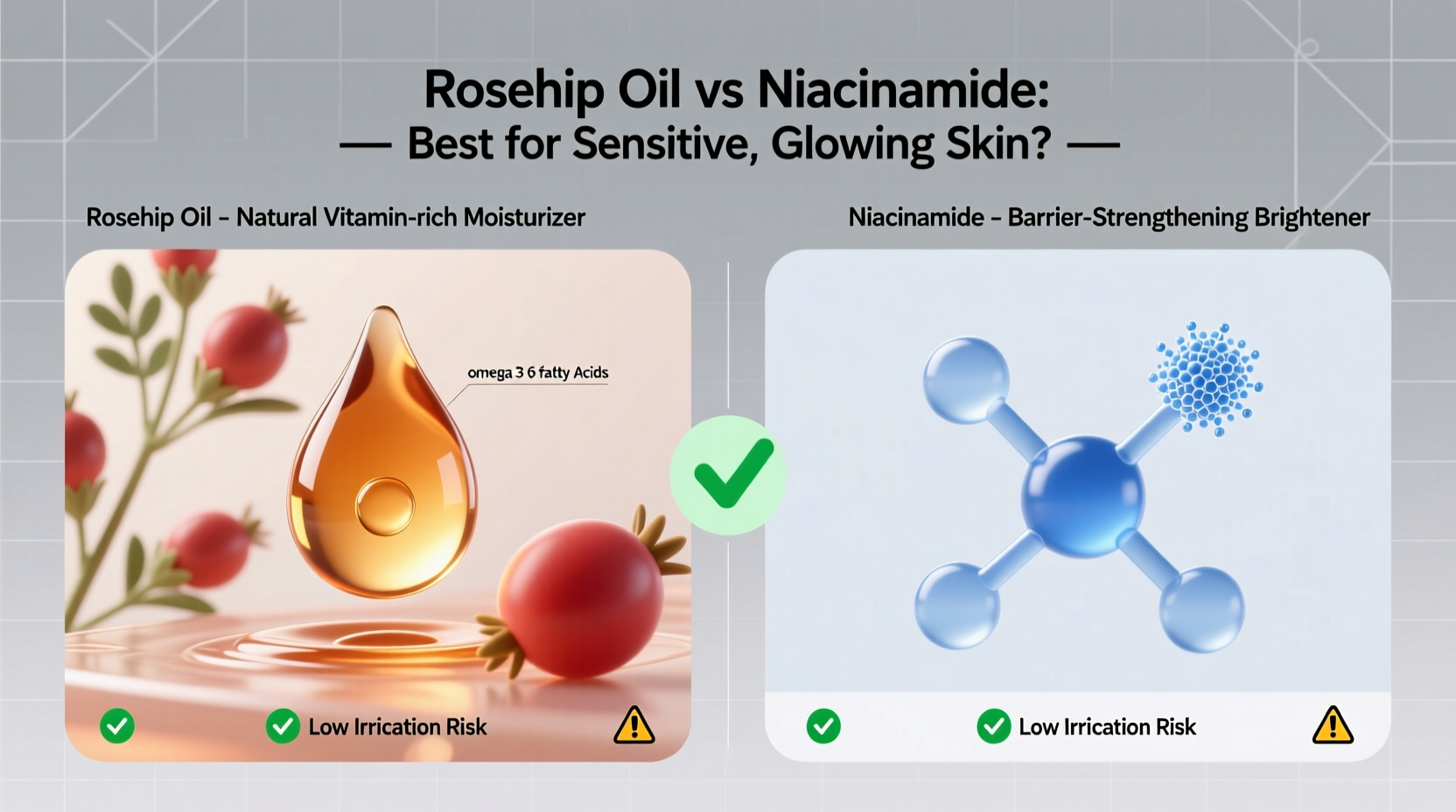 Rosehip Oil vs Niacinamide:
— Best for Sensitive, Glowing Skin? —

Rosehip Oil – Natural Vitamin-rich Moisturizer

omega 3 6 fatty Acids

Low Irrication Risk

Niacinamide – Barrier-Strengthening Brightener

Low Irrication Risk